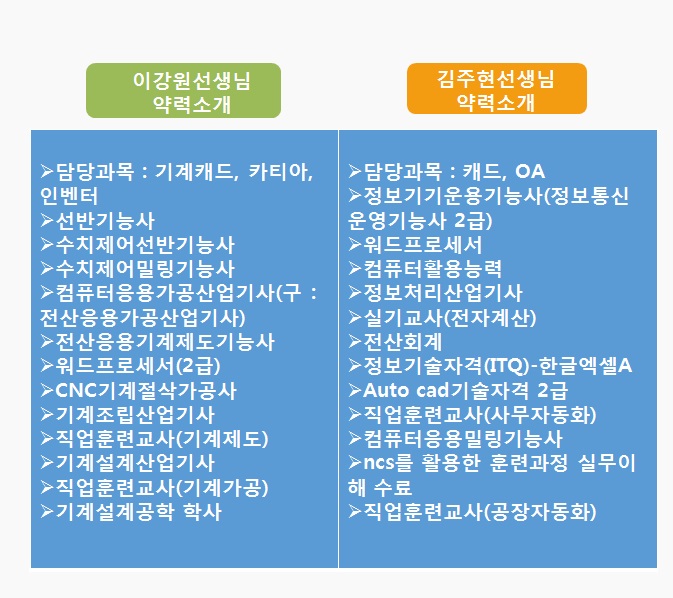 이강원선생님
약력소개

➢담당과목 : 기계캐드, 카티아, 인벤터
➢선반기능사
➢수치제어선반기능사
➢수치제어밀링기능사
➢컴퓨터응용가공산업기사(구 : 전산응용가공산업기사)
➢전산응용기계제도기능사
➢워드프로세서(2급)
➢CNC기계절삭가공사
➢기계조립산업기사
➢직업훈련교사(기계제도)
➢기계설계산업기사
➢직업훈련교사(기계가공)
➢기계설계공학 학사

김주현선생님
약력소개

➢담당과목 : 캐드, OA
➢정보기기운용기능사(정보통신운영기능사 2급)
➢워드프로세서
➢컴퓨터활용능력
➢정보처리산업기사
➢실기교사(전자계산)
➢전산회계
➢정보기술자격(ITQ)-한글엑셀A
➢Auto cad기술자격 2급
➢직업훈련교사(사무자동화)
➢컴퓨터응용밀링기능사
➢ncs를 활용한 훈련과정 실무이해 수료
➢직업훈련교사(공장자동화)